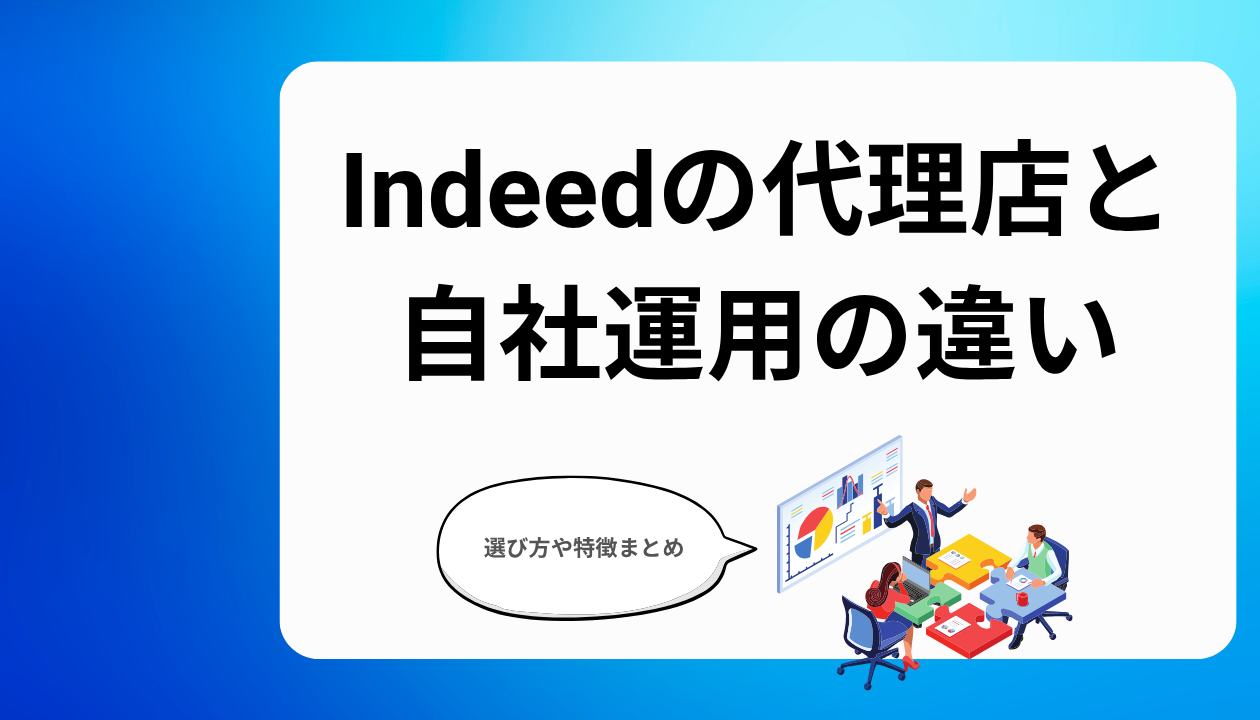 Indeedの代理店と自社運用の違い

選び方や特徴まとめ